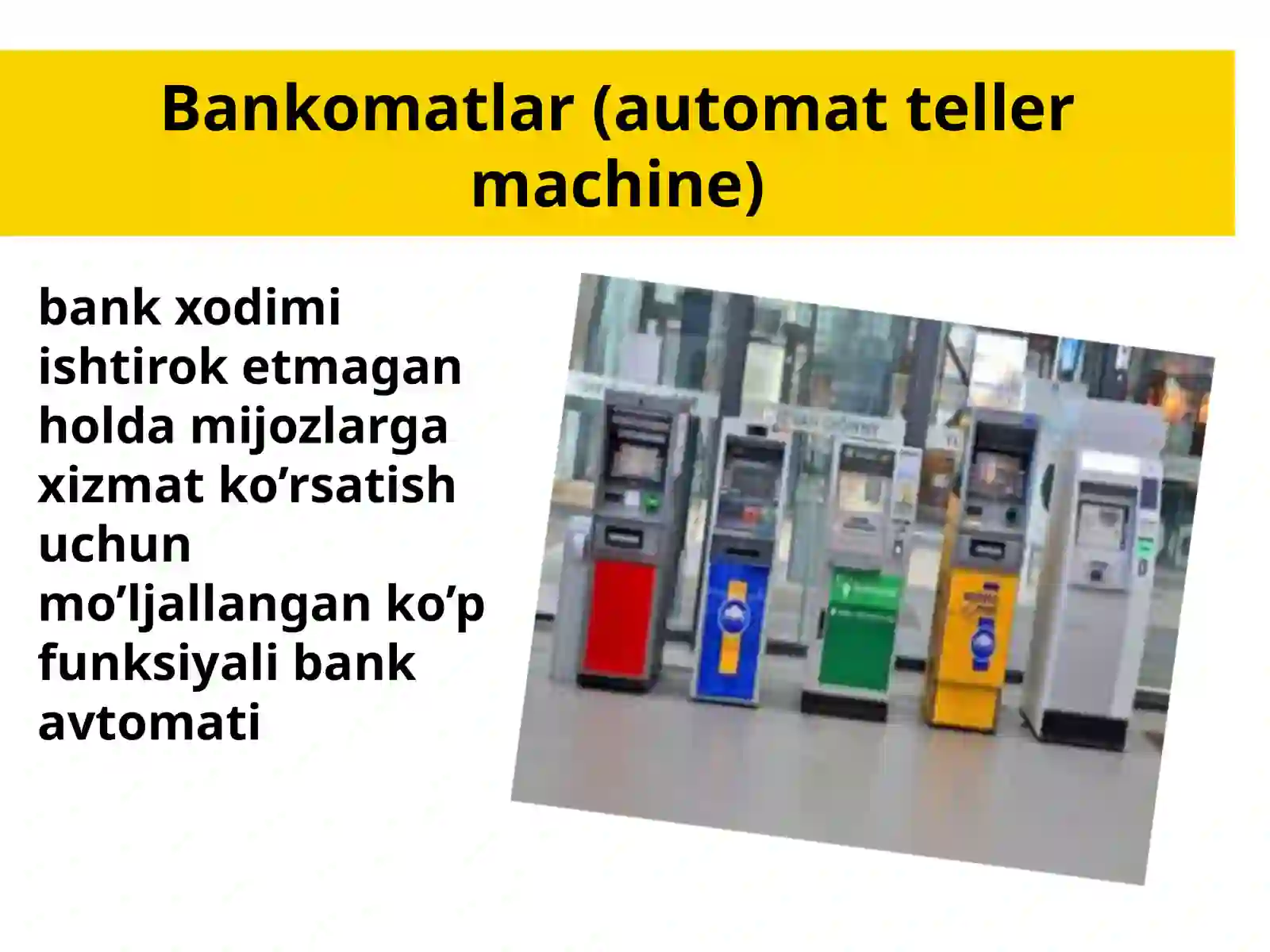 Bankomatlar (automat teller machine)

bank xodimi ishtirok etmagan holda mijozlarga xizmat ko’rsatish uchun mo’ljallangan ko’p funksiyali bank avtomati